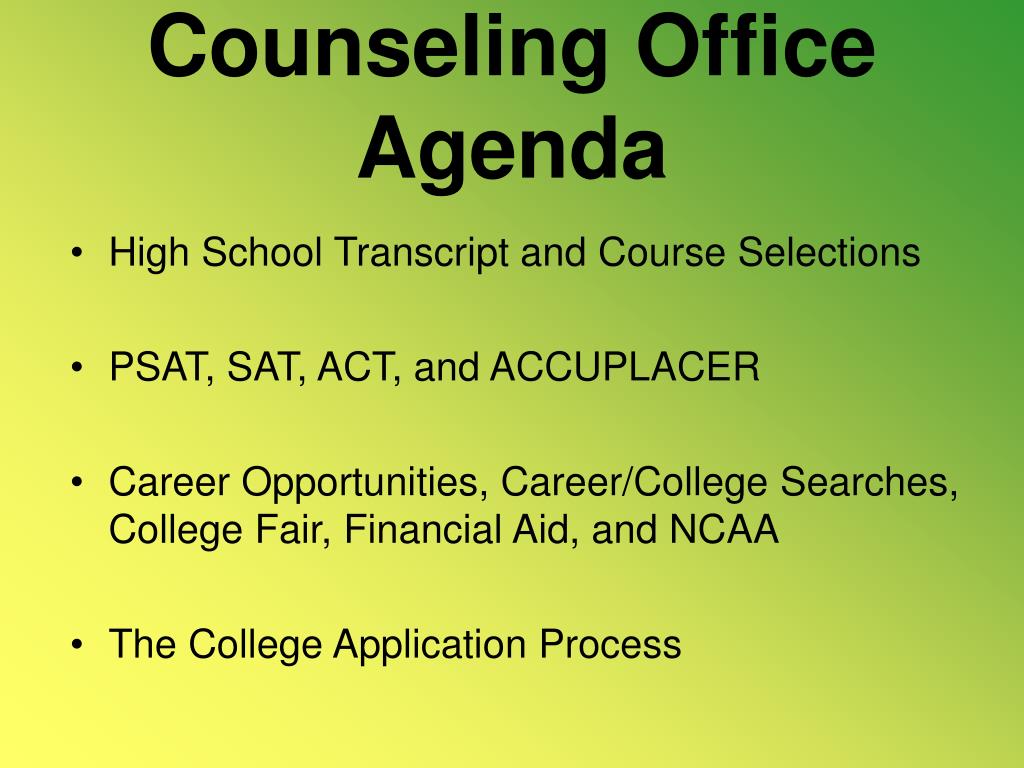 Counseling Office Agenda

• High School Transcript and Course Selections

• PSAT, SAT, ACT, and ACCUPLACER

• Career Opportunities, Career/College Searches, College Fair, Financial Aid, and NCAA

• The College Application Process